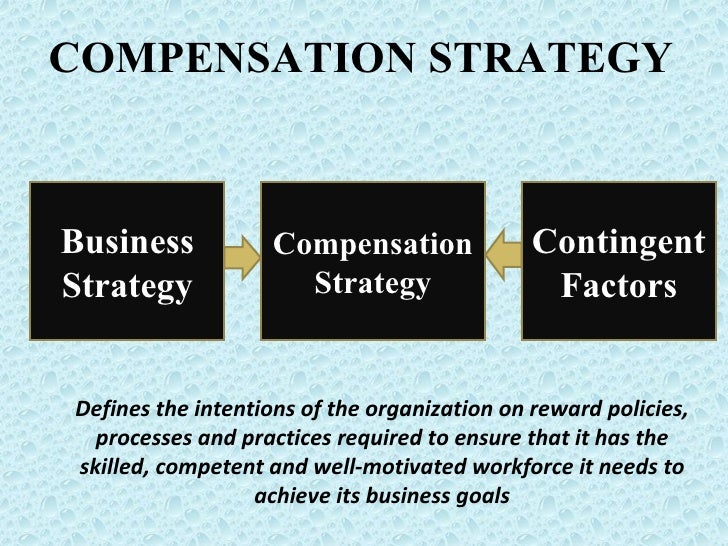 COMPENSATION STRATEGY

Business Strategy

Compensation Strategy

Contingent Factors

Defines the intentions of the organization on reward policies, processes and practices required to ensure that it has the skilled, competent and well-motivated workforce it needs to achieve its business goals